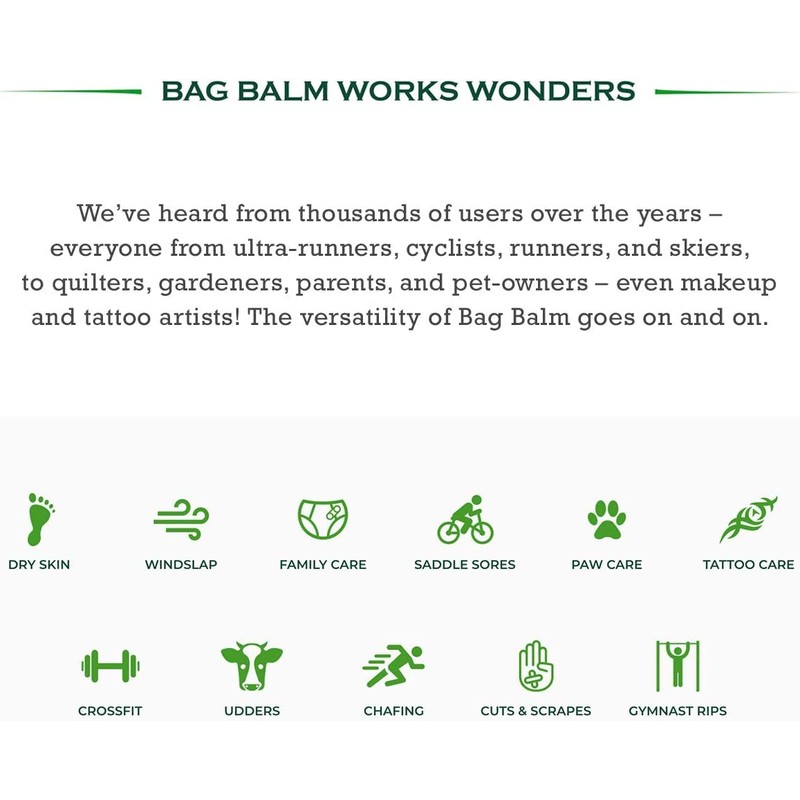 BAG BALM WORKS WONDERS

We've heard from thousands of users over the years – everyone from ultra-runners, cyclists, runners, and skiers, to quilters, gardeners, parents, and pet-owners – even makeup and tattoo artists! The versatility of Bag Balm goes on and on.

DRY SKIN
WINDSLAP
FAMILY CARE
SADDLE SORES
PAW CARE
TATTOO CARE

CROSSFIT
UDDERS
CHAFING
CUTS & SCRAPES
GYMNAST RIPS